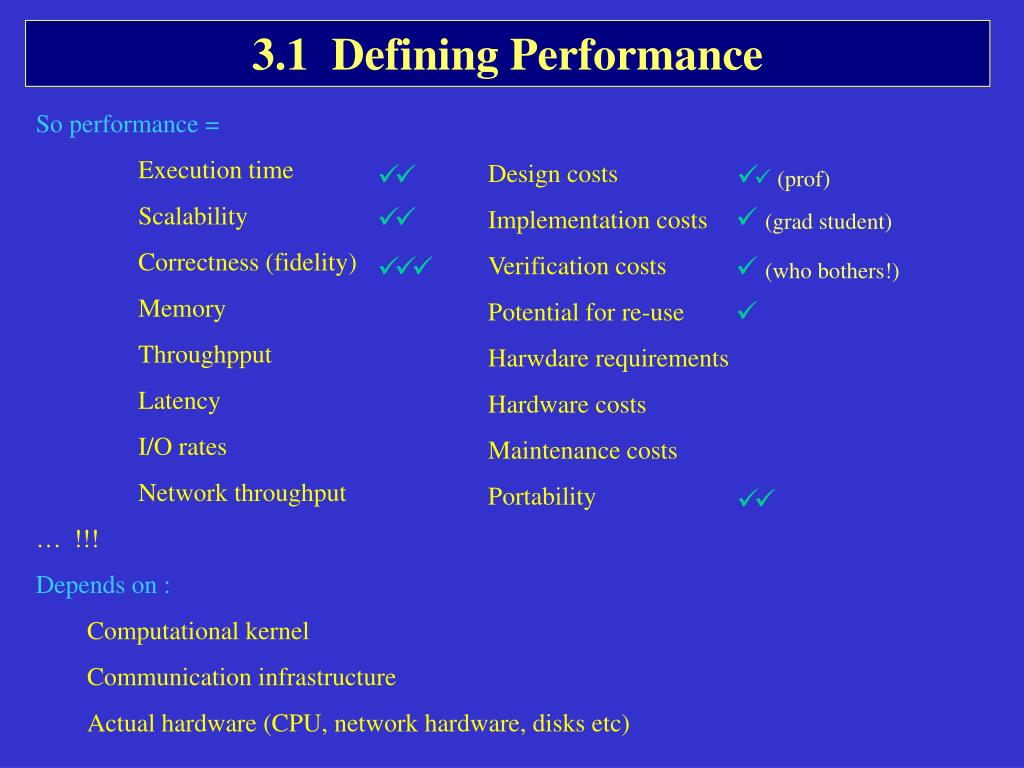 3.1 Defining Performance

So performance =

Execution time ✓✓
Scalability ✓✓
Correctness (fidelity) ✓✓✓
Memory
Throughpput
Latency
I/O rates
Network throughput

Design costs ✓✓ (prof)
Implementation costs ✓ (grad student)
Verification costs ✓ (who bothers!)
Potential for re-use ✓
Harwdare requirements
Hardware costs
Maintenance costs
Portability ✓✓

… !!!

Depends on :

Computational kernel

Communication infrastructure

Actual hardware (CPU, network hardware, disks etc)